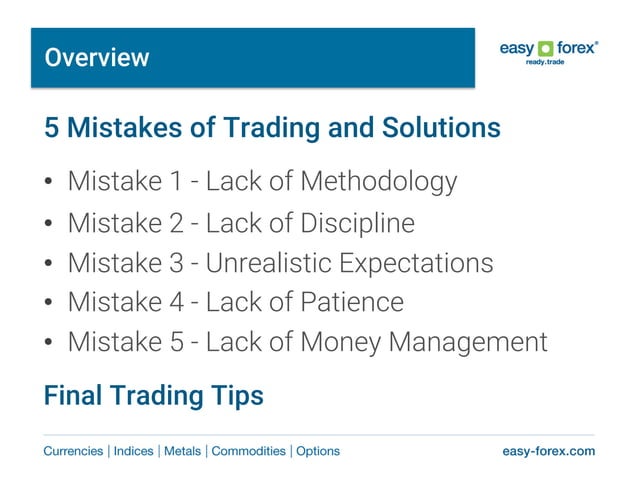 Overview

easy forex®
ready.trade

5 Mistakes of Trading and Solutions

• Mistake 1 - Lack of Methodology
• Mistake 2 - Lack of Discipline
• Mistake 3 - Unrealistic Expectations
• Mistake 4 - Lack of Patience
• Mistake 5 - Lack of Money Management

Final Trading Tips

Currencies | Indices | Metals | Commodities | Options

easy-forex.com